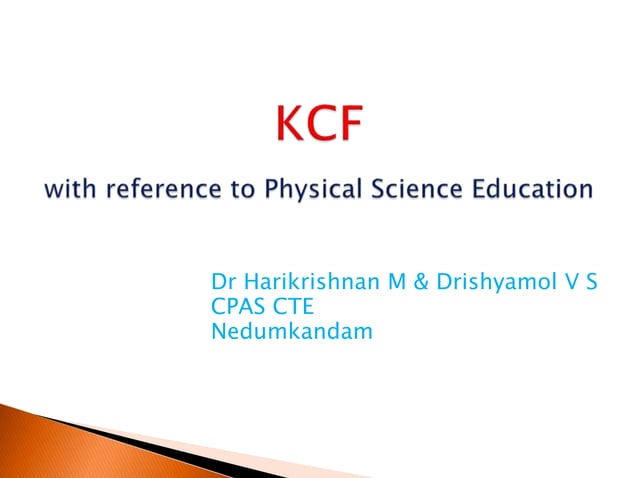 KCF

with reference to Physical Science Education

Dr Harikrishnan M & Drishyamol V S
CPAS CTE
Nedumkandam